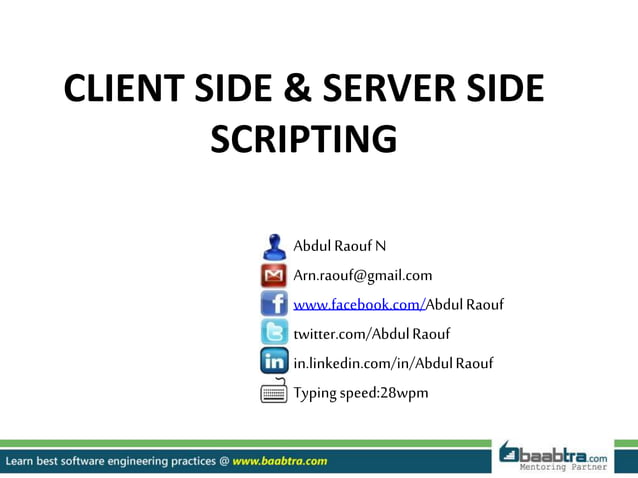 CLIENT SIDE & SERVER SIDE SCRIPTING

Abdul Raouf N
Arn.raouf@gmail.com
www.facebook.com/Abdul Raouf
twitter.com/Abdul Raouf
in.linkedin.com/in/Abdul Raouf
Typing speed:28wpm

Learn best software engineering practices @ www.baabtra.com

baabtra.com
Mentoring Partner